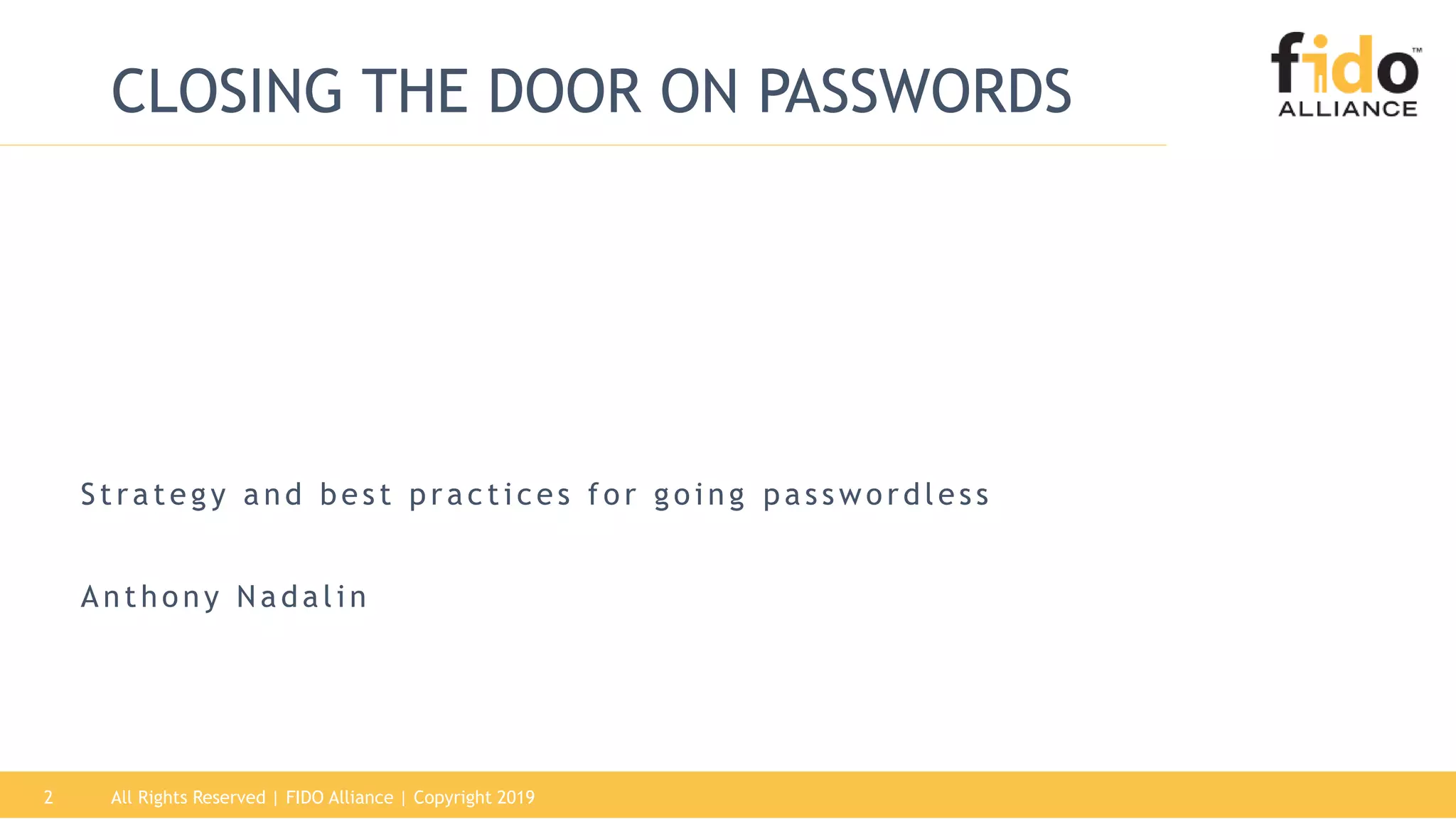 CLOSING THE DOOR ON PASSWORDS

fido™ ALLIANCE

Strategy and best practices for going passwordless

Anthony Nadalin

2 All Rights Reserved | FIDO Alliance | Copyright 2019